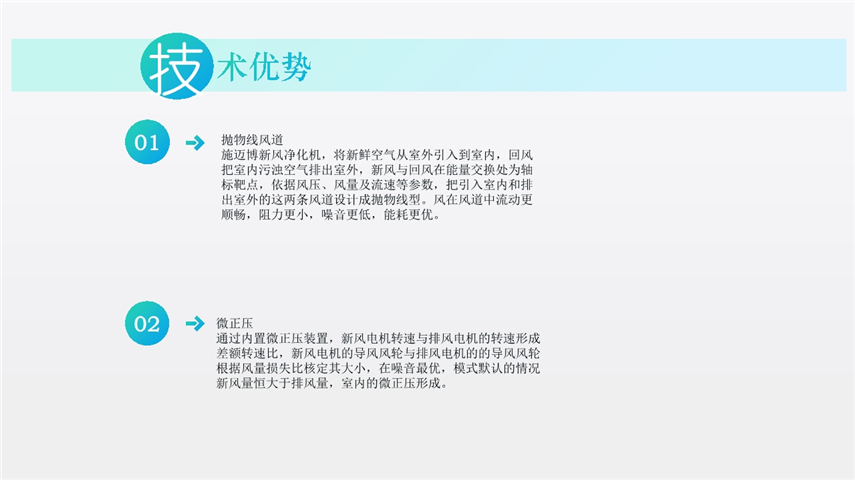 技术优势

01

抛物线风道
施迈博新风净化机，将新鲜空气从室外引入到室内，回风把室内污浊空气排出室外，新风与回风在能量交换处为轴标靶点，依据风压、风量及流速等参数，把引入室内和排出室外的这两条风道设计成抛物线型。风在风道中流动更顺畅，阻力更小，噪音更低，能耗更优。

02

微正压
通过内置微正压装置，新风电机转速与排风电机的转速形成差额转速比，新风电机的导风风轮与排风电机的的导风风轮根据风量损失比核定其大小，在噪音最优，模式默认的情况新风量恒大于排风量，室内的微正压形成。